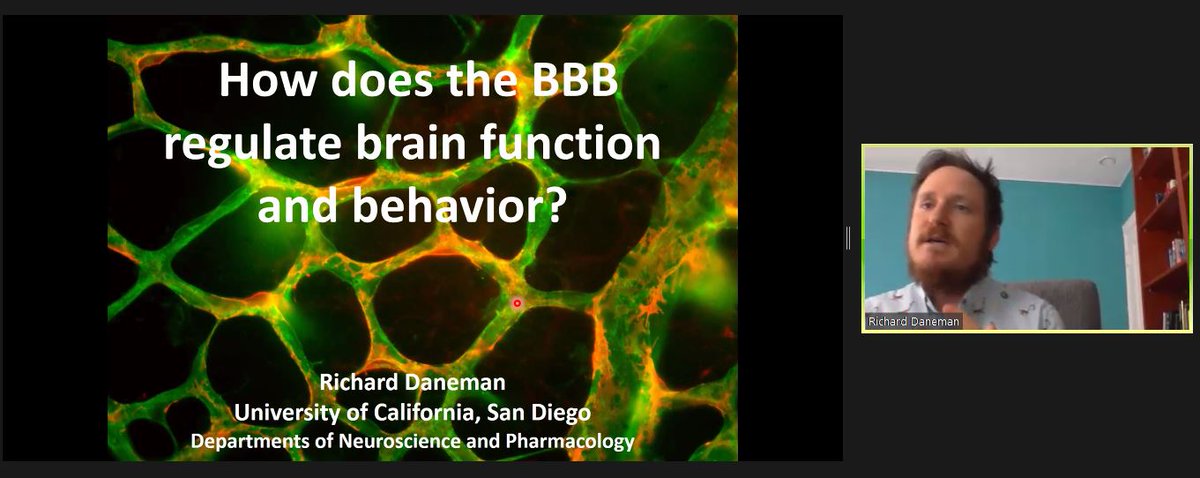 How does the BBB regulate brain function and behavior?

Richard Daneman
University of California, San Diego
Departments of Neuroscience and Pharmacology

Richard Daneman